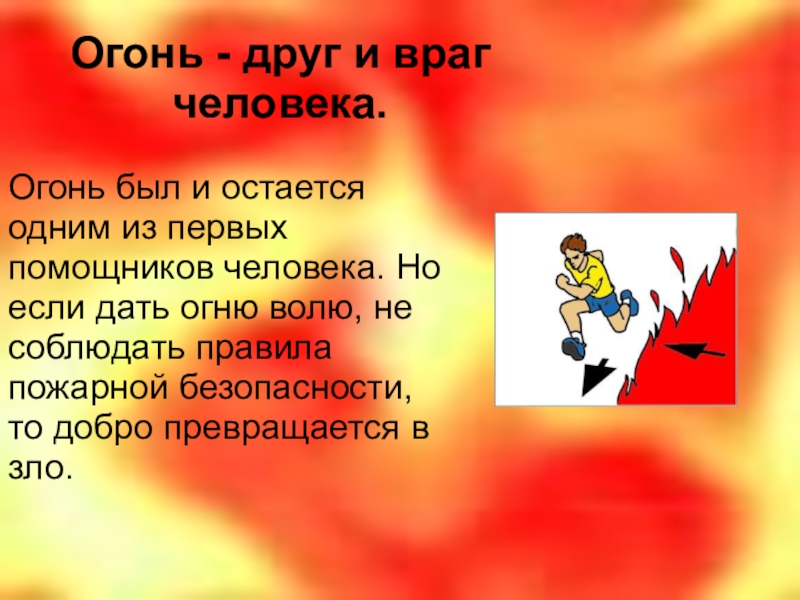 Огонь - друг и враг человека.

Огонь был и остается одним из первых помощников человека. Но если дать огню волю, не соблюдать правила пожарной безопасности, то добро превращается в зло.